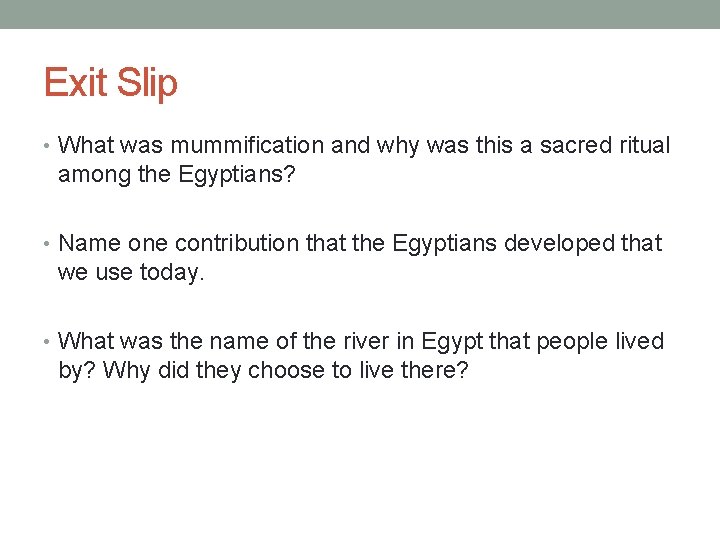 Exit Slip

• What was mummification and why was this a sacred ritual among the Egyptians?

• Name one contribution that the Egyptians developed that we use today.

• What was the name of the river in Egypt that people lived by? Why did they choose to live there?